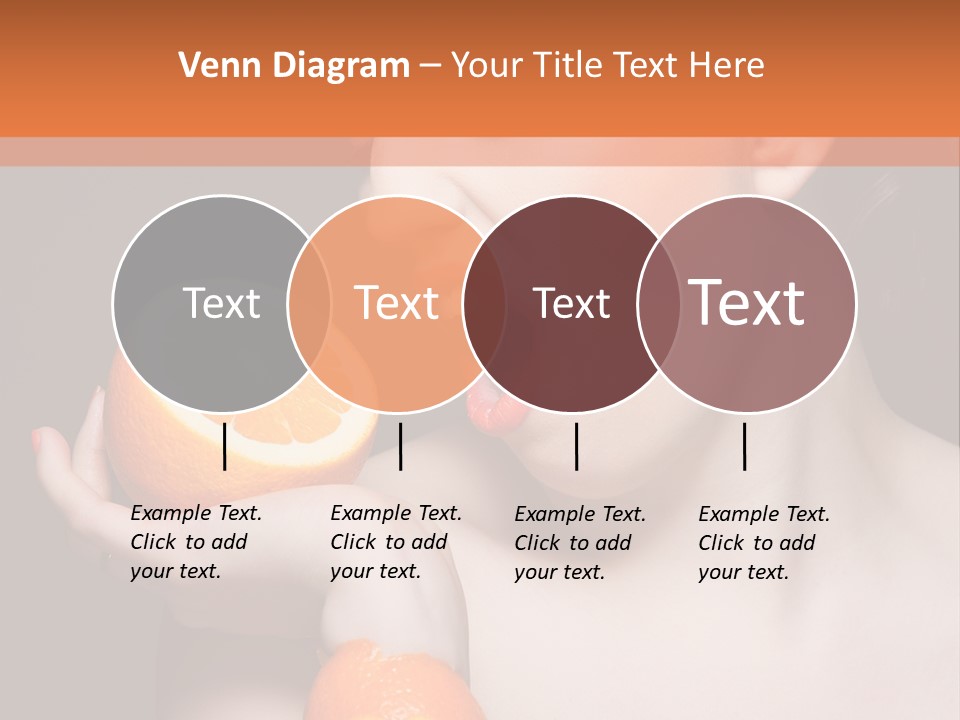 Venn Diagram – Your Title Text Here

Text

Text

Text

Text

Example Text. Click to add your text.

Example Text. Click to add your text.

Example Text. Click to add your text.

Example Text. Click to add your text.